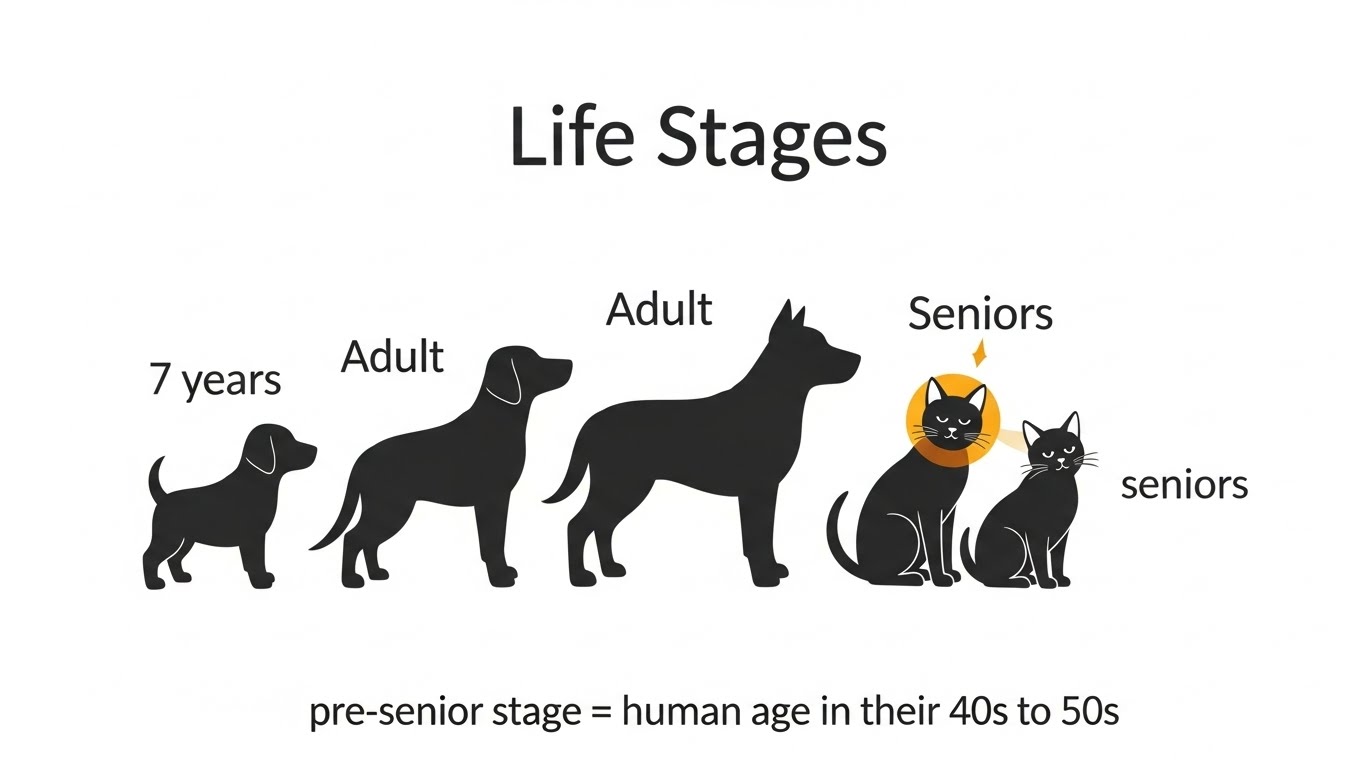 Life Stages

7 years

Adult

Adult

Seniors

seniors

pre-senior stage = human age in their 40s to 50s